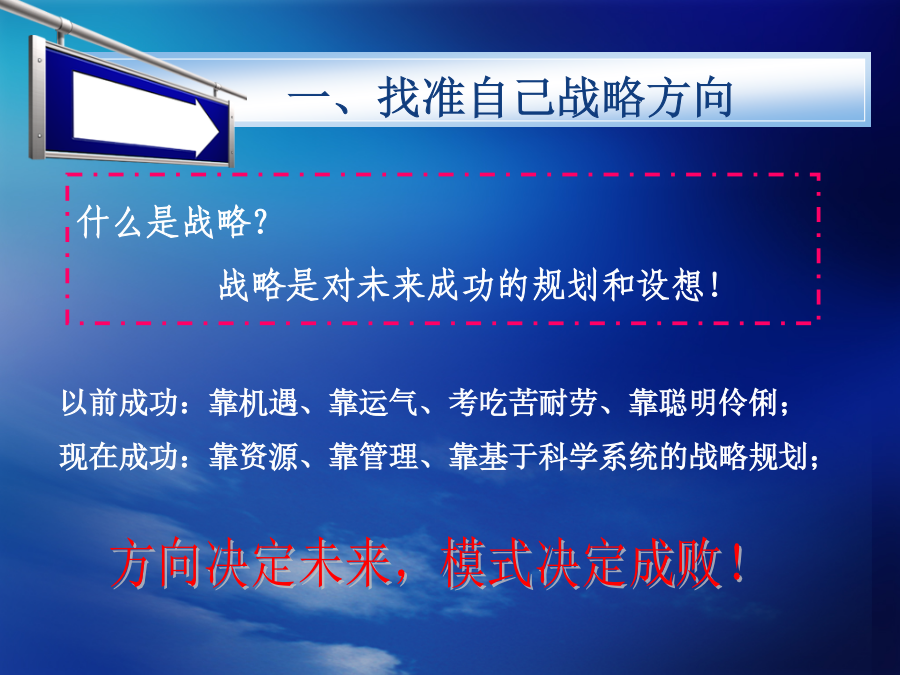 一、找准自己战略方向

什么是战略？

战略是对未来成功的规划和设想！

以前成功：靠机遇、靠运气、考吃苦耐劳、靠聪明伶俐；

现在成功：靠资源、靠管理、靠基于科学系统的战略规划；

方向决定未来，模式决定成败！